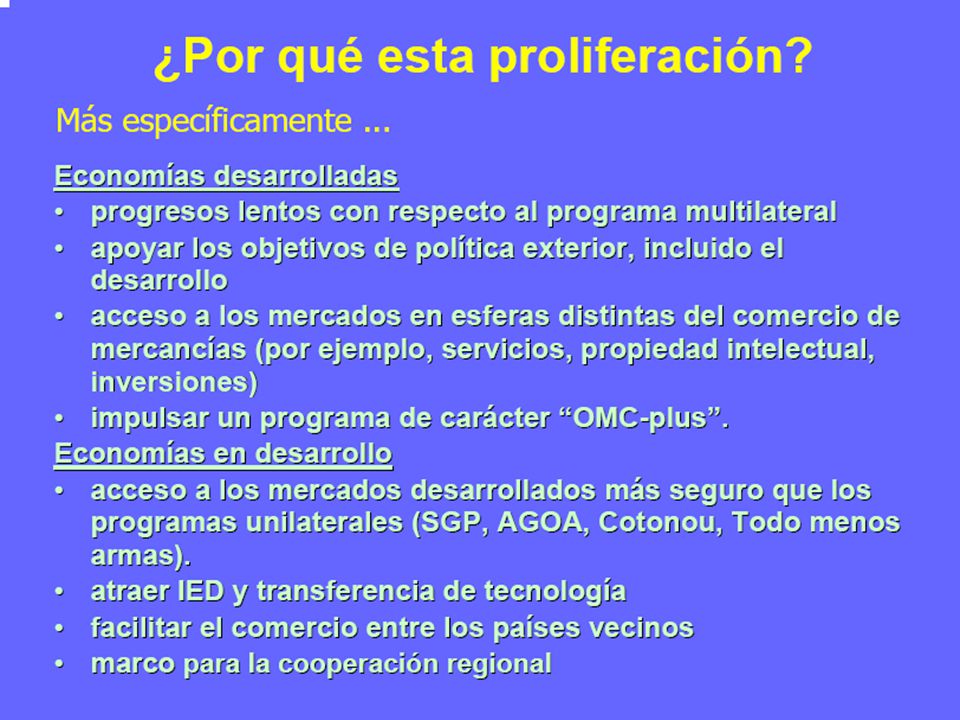 ¿Por qué esta proliferación?

Más específicamente ...

Economías desarrolladas
• progresos lentos con respecto al programa multilateral
• apoyar los objetivos de política exterior, incluido el desarrollo
• acceso a los mercados en esferas distintas del comercio de mercancías (por ejemplo, servicios, propiedad intelectual, inversiones)
• impulsar un programa de carácter “OMC-plus”.

Economías en desarrollo
• acceso a los mercados desarrollados más seguro que los programas unilaterales (SGP, AGOA, Cotonou, Todo menos armas).
• atraer IED y transferencia de tecnología
• facilitar el comercio entre los países vecinos
• marco para la cooperación regional